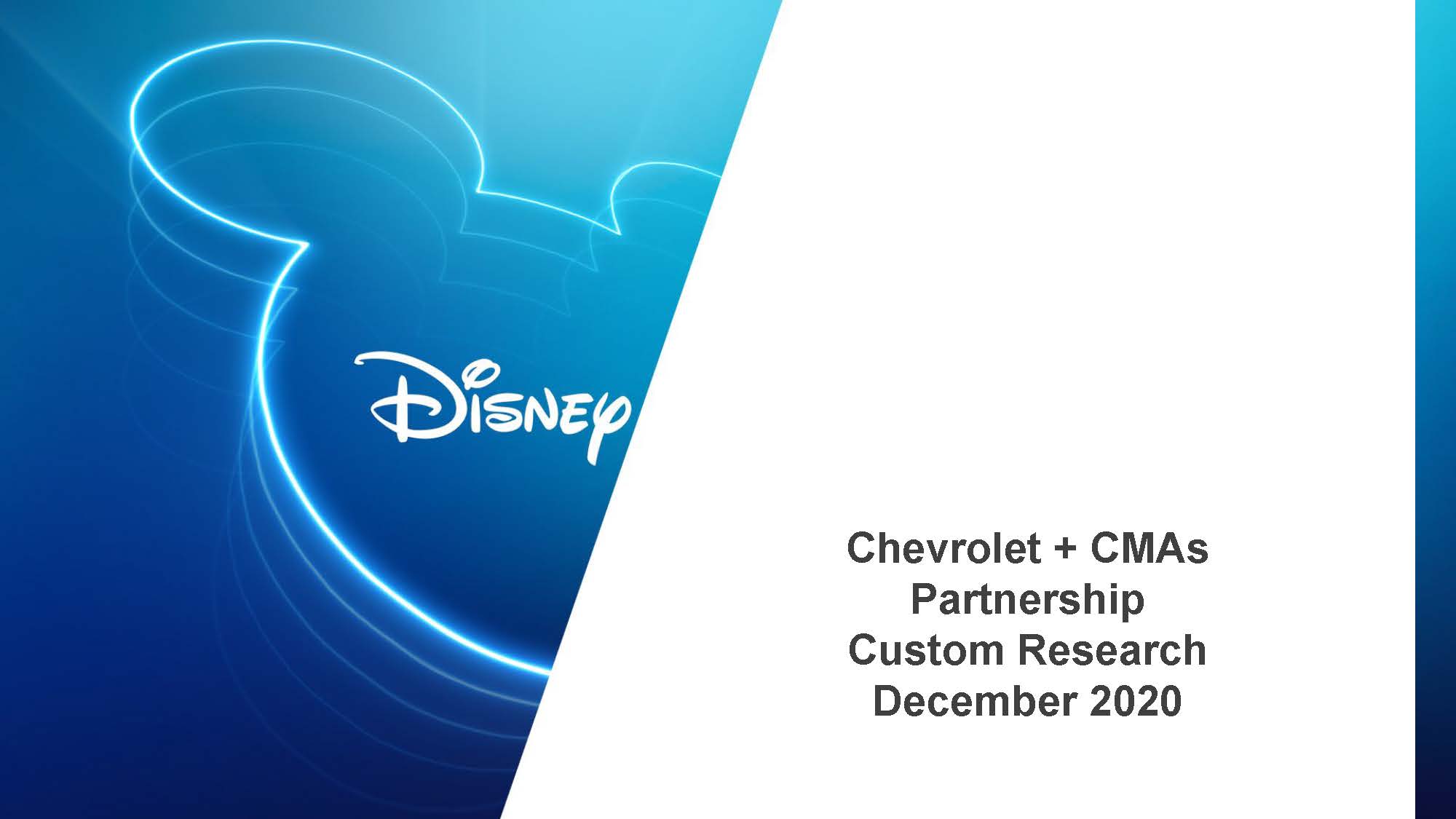 Disney

Chevrolet + CMAs
Partnership
Custom Research
December 2020